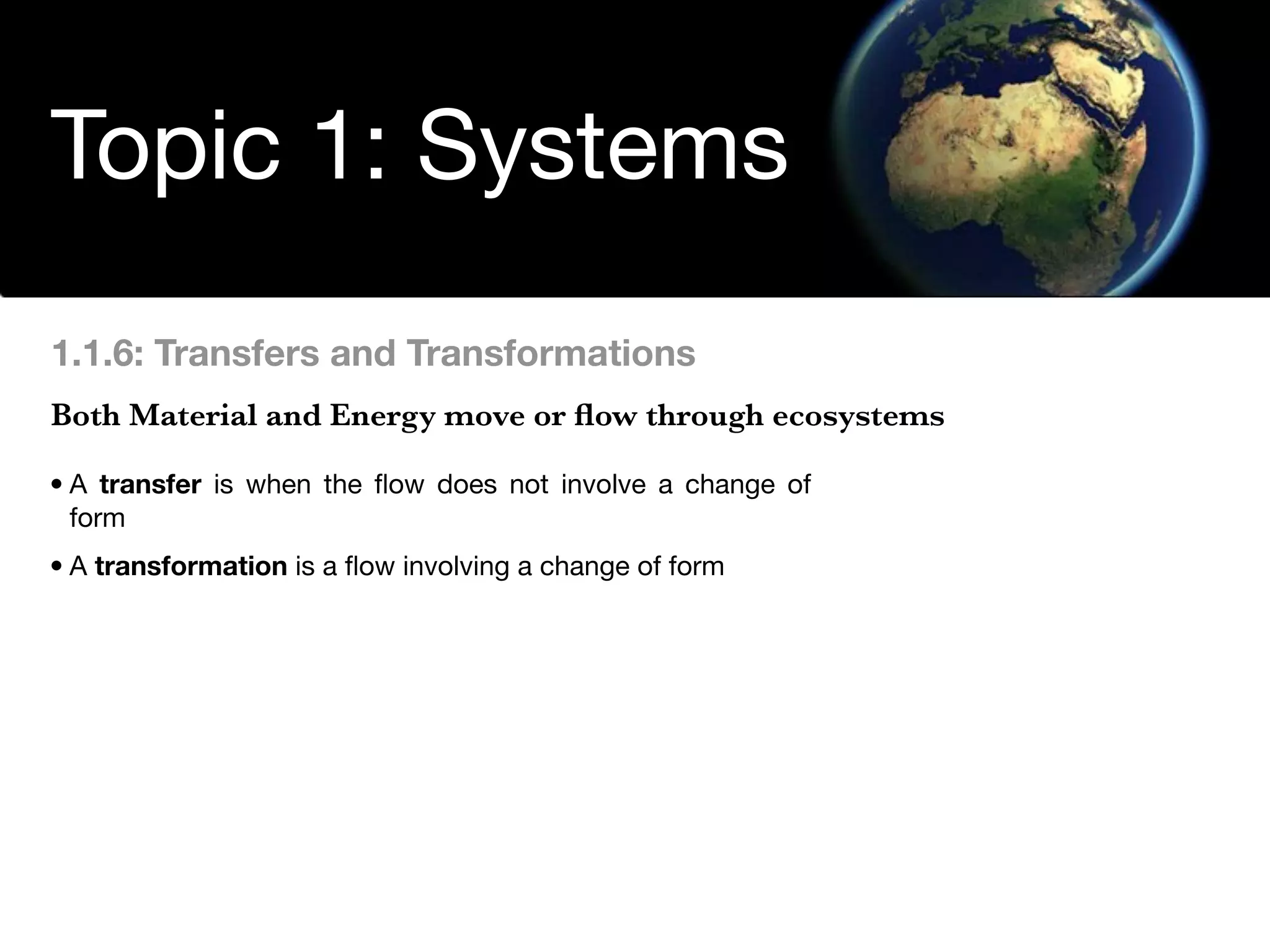 Topic 1: Systems

1.1.6: Transfers and Transformations

Both Material and Energy move or flow through ecosystems

• A transfer is when the flow does not involve a change of form

• A transformation is a flow involving a change of form